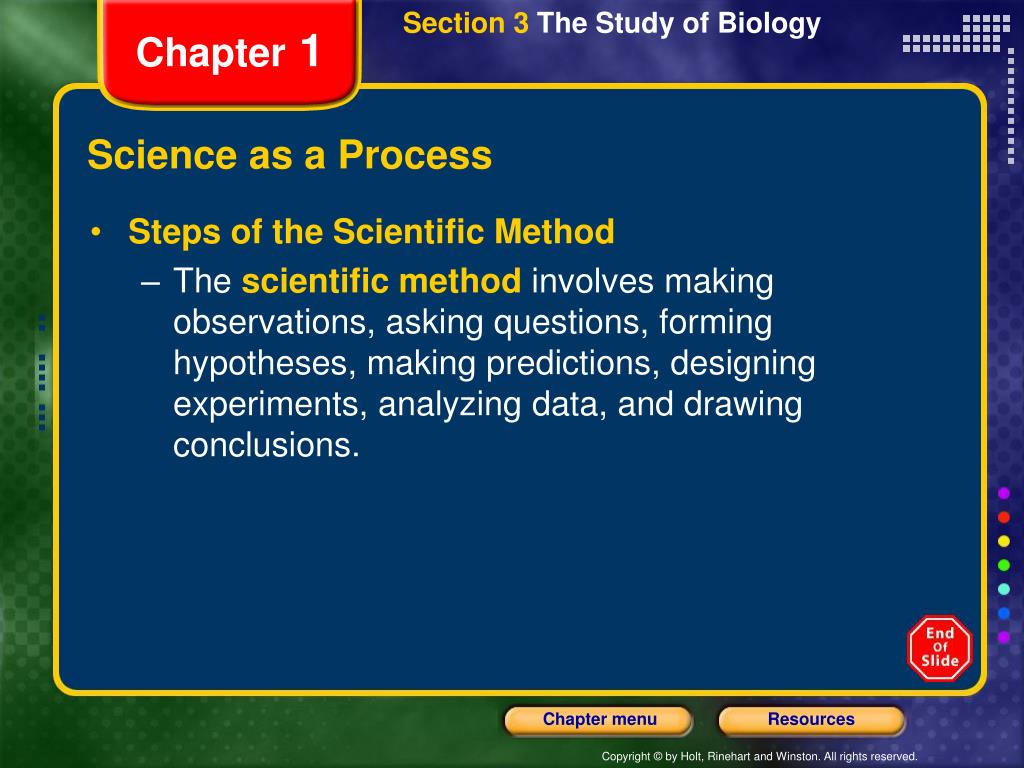 Chapter 1

Section 3 The Study of Biology

Science as a Process

• Steps of the Scientific Method
– The scientific method involves making observations, asking questions, forming hypotheses, making predictions, designing experiments, analyzing data, and drawing conclusions.

End Of Slide

Chapter menu

Resources

Copyright © by Holt, Rinehart and Winston. All rights reserved.